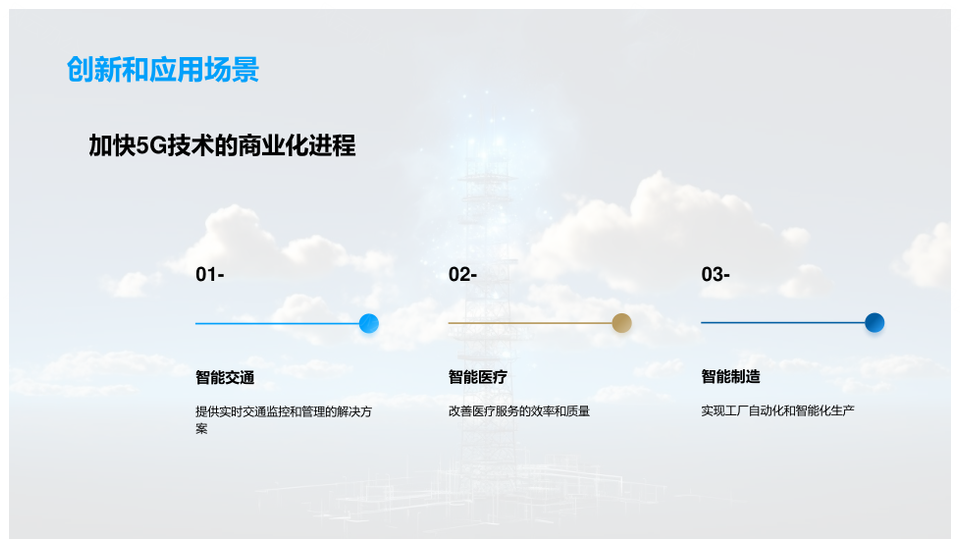 创新和应用场景

加快5G技术的商业化进程

01-

智能交通

提供实时交通监控和管理的解决方案

02-

智能医疗

改善医疗服务的效率和质量

03-

智能制造

实现工厂自动化和智能化生产